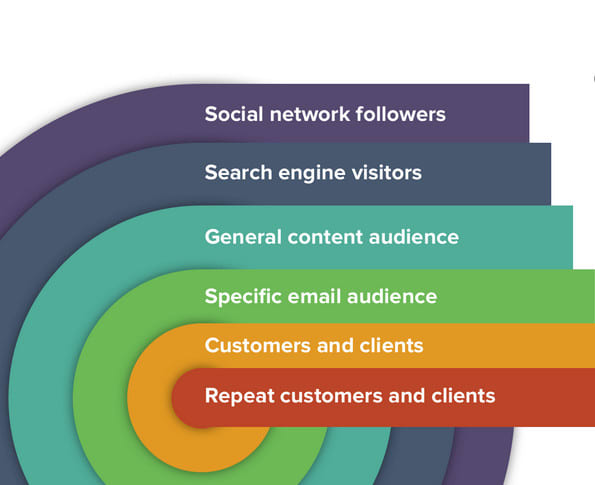 Social network followers

Search engine visitors

General content audience

Specific email audience

Customers and clients

Repeat customers and clients